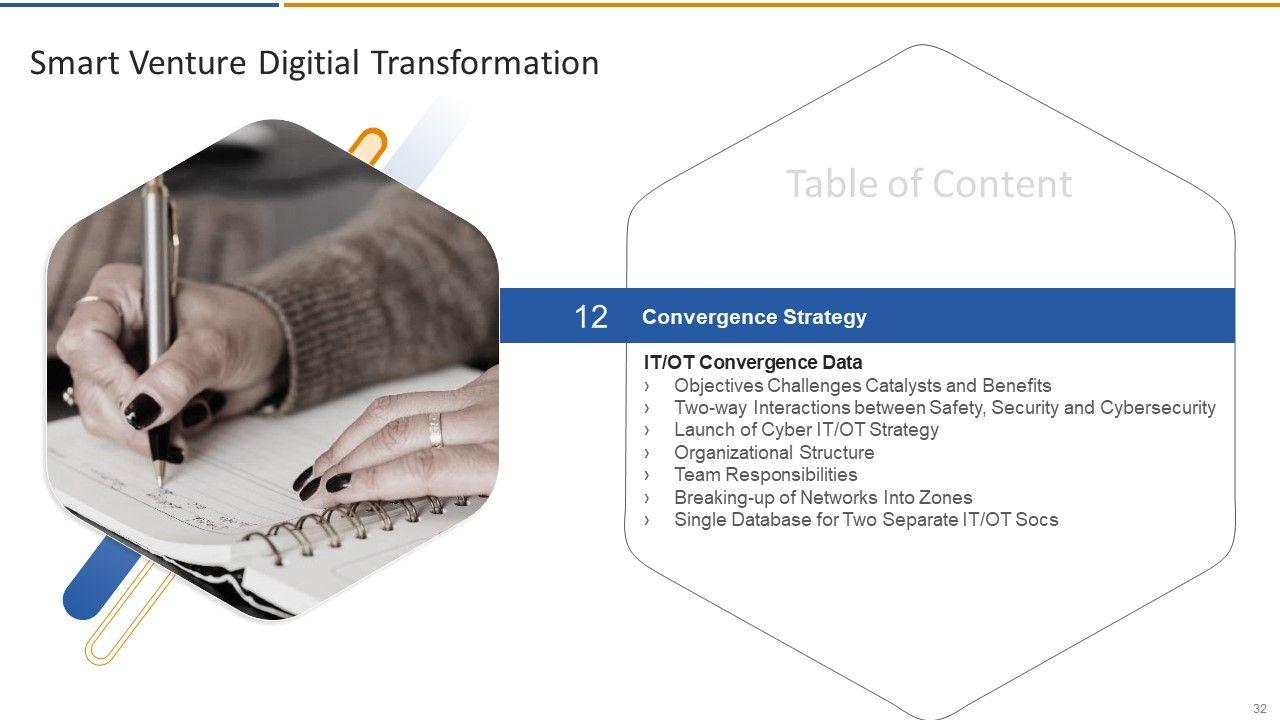 Smart Venture Digitial Transformation

Table of Content

12 Convergence Strategy

IT/OT Convergence Data
› Objectives Challenges Catalysts and Benefits
› Two-way Interactions between Safety, Security and Cybersecurity
› Launch of Cyber IT/OT Strategy
› Organizational Structure
› Team Responsibilities
› Breaking-up of Networks Into Zones
› Single Database for Two Separate IT/OT Socs

32